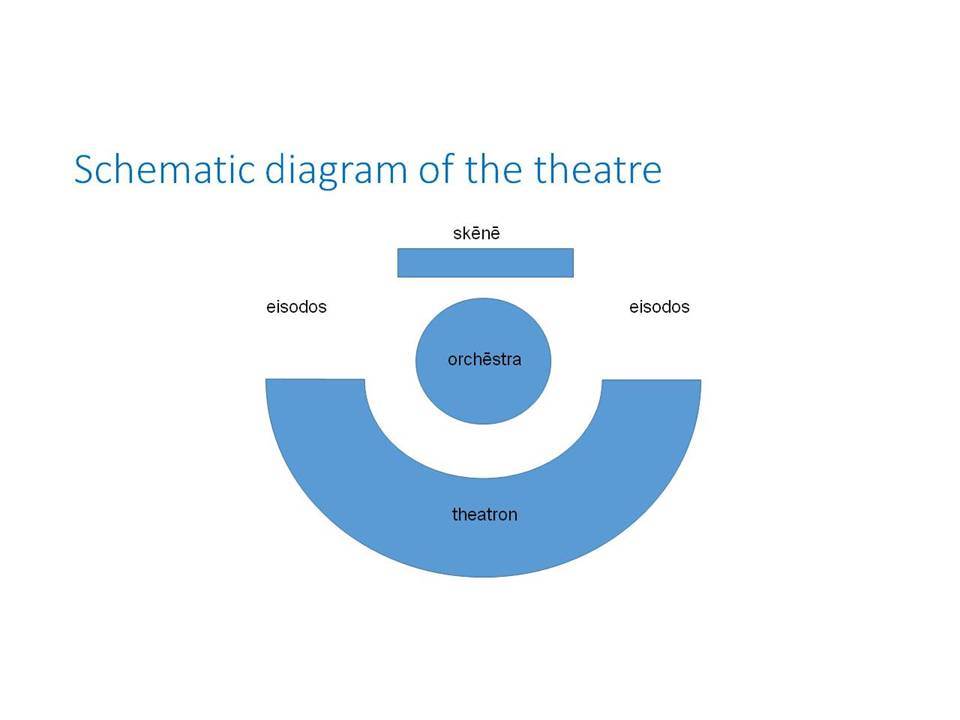 Schematic diagram of the theatre

skēnē

eisodos

eisodos

orchēstra

theatron